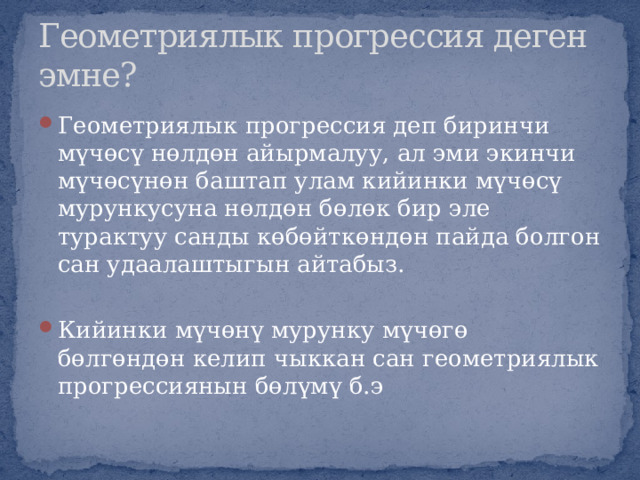 Геометриялык прогрессия деген эмне?

Геометриялык прогрессия деп биринчи мүчөсү нөлдөн айырмалуу, ал эми экинчи мүчөсүнөн баштап улам кийинки мүчөсү мурункусуна нөлдөн бөлөк бир эле турактуу санды көбөйткөндөн пайда болгон сан удаалаштыгын айтабыз.

Кийинки мүчөнү мурунку мүчөгө бөлгөндөн келип чыккан сан геометриялык прогрессиянын бөлүмү б.э